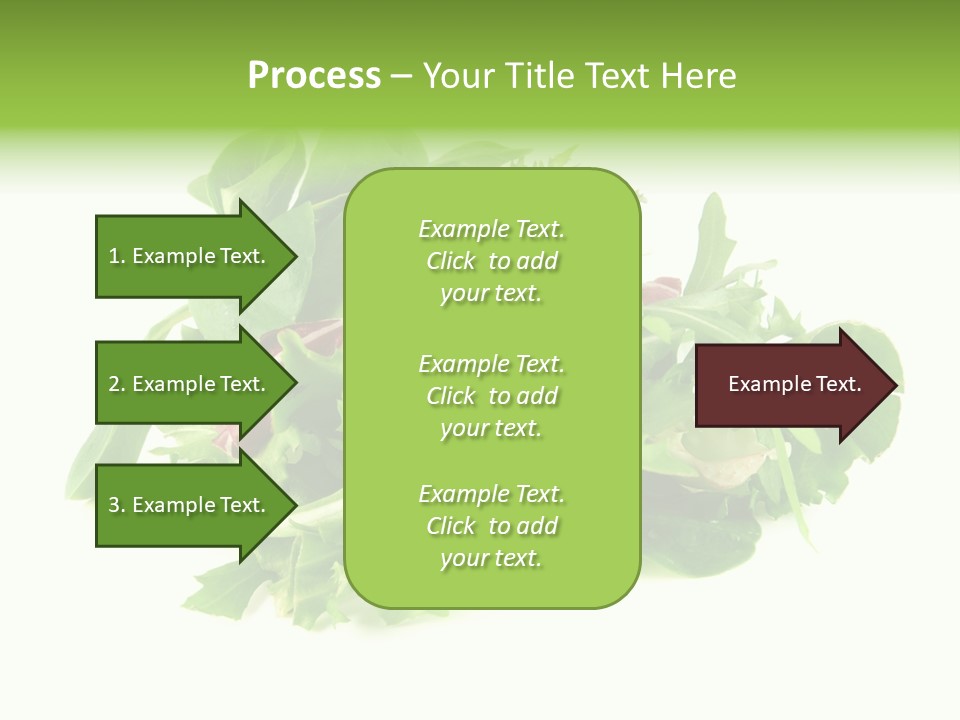 Process – Your Title Text Here

1. Example Text.

2. Example Text.

3. Example Text.

Example Text. Click to add your text.

Example Text. Click to add your text.

Example Text. Click to add your text.

Example Text.